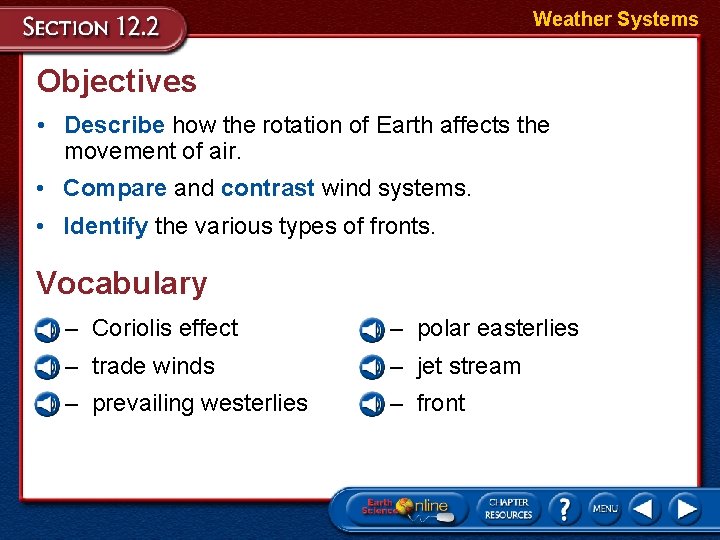 SECTION 12.2

Weather Systems

Objectives

• Describe how the rotation of Earth affects the movement of air.

• Compare and contrast wind systems.

• Identify the various types of fronts.

Vocabulary

– Coriolis effect

– trade winds

– prevailing westerlies

– polar easterlies

– jet stream

– front

Earth Science Online

CHAPTER RESOURCES

?

MENU